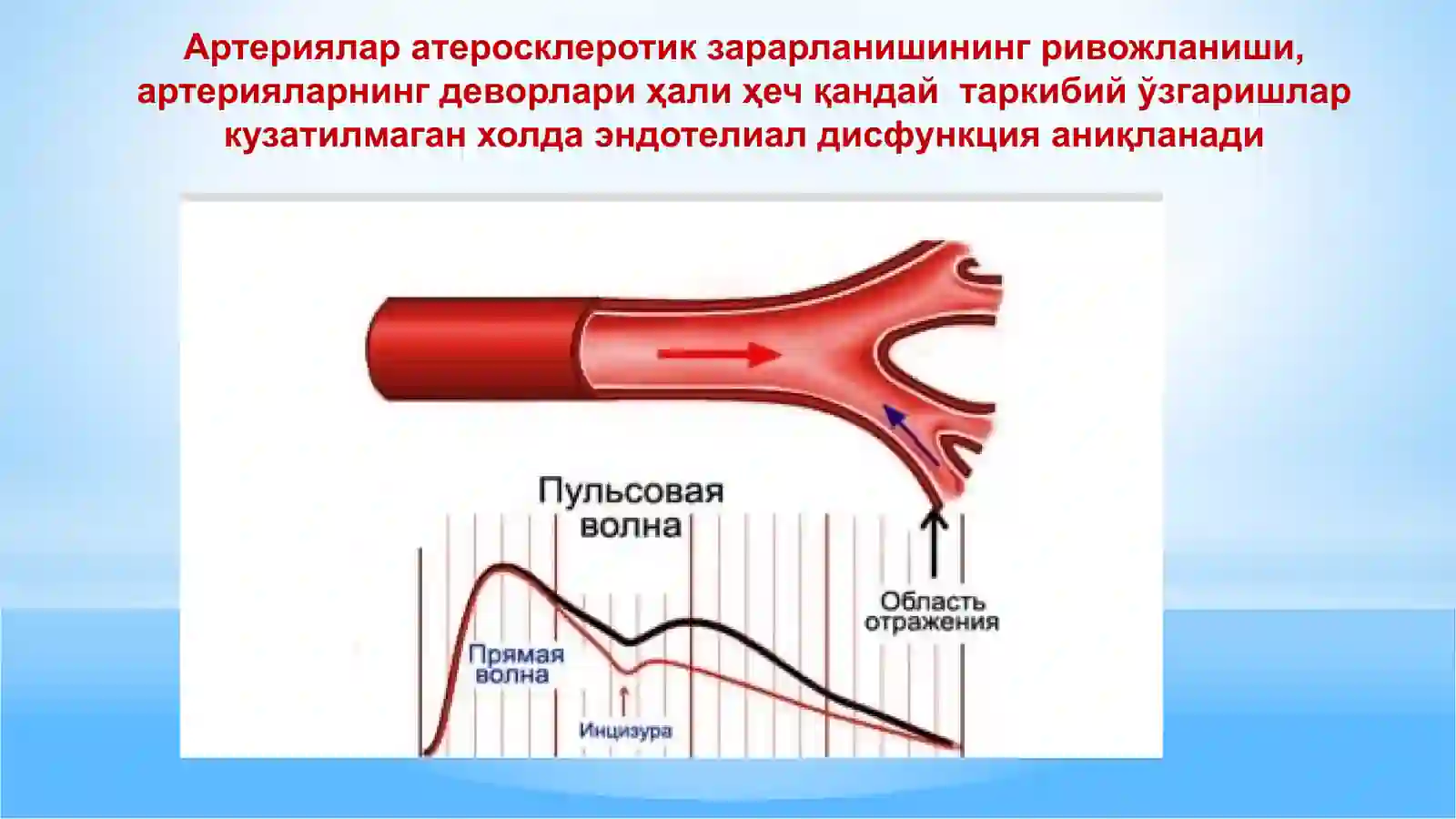 Артериялар атеросклеротик зарарланишининг ривожланиши, артерияларнинг деворлари ҳали ҳеч қандай таркибий ўзгаришлар кузатилмаган холда эндотелиал дисфункция аниқланади

Пульсовая волна

Область отражения

Прямая волна

Инцизура